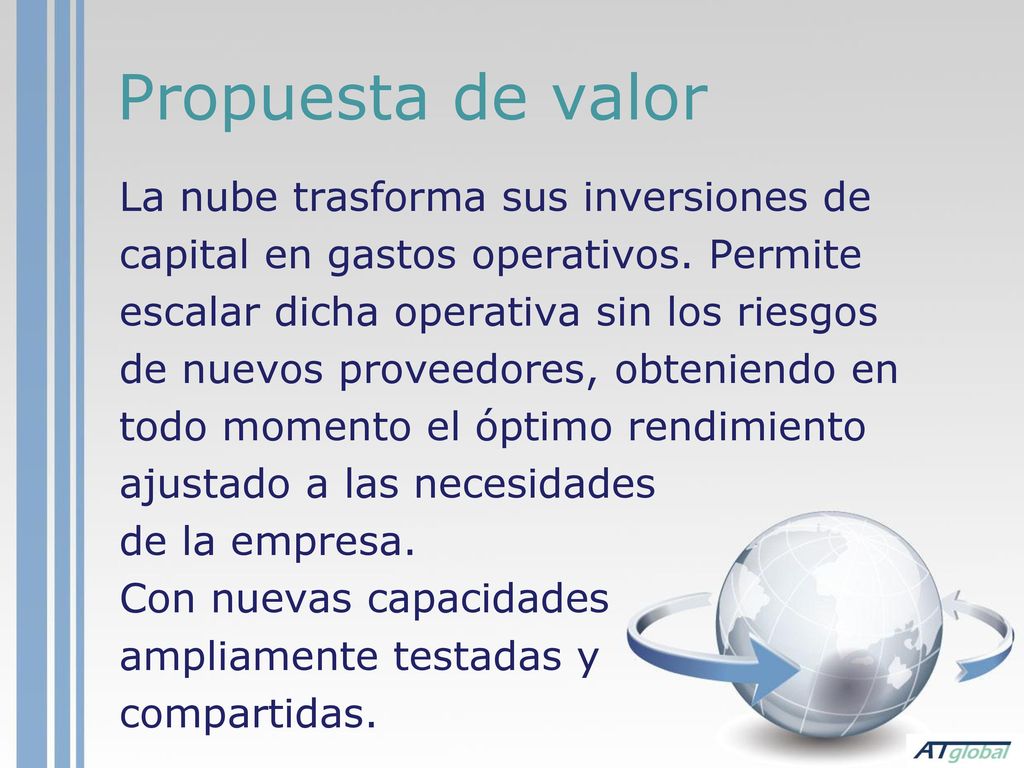 Propuesta de valor

La nube trasforma sus inversiones de capital en gastos operativos. Permite escalar dicha operativa sin los riesgos de nuevos proveedores, obteniendo en todo momento el óptimo rendimiento ajustado a las necesidades de la empresa.
Con nuevas capacidades ampliamente testadas y compartidas.

ATglobal